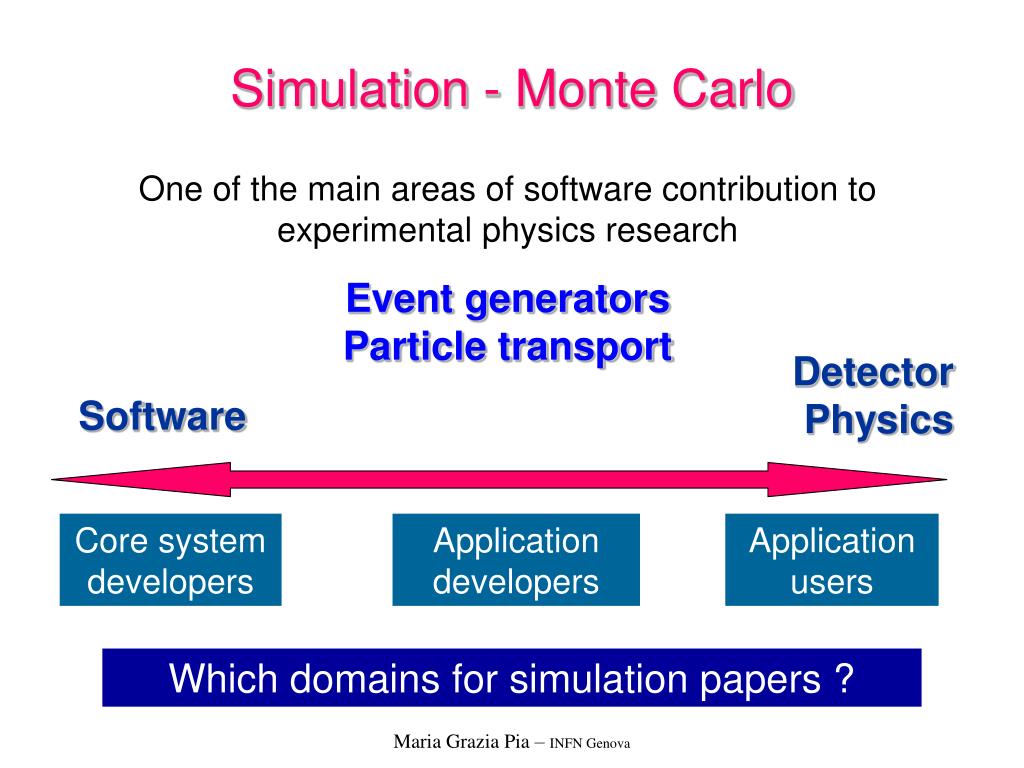 Simulation - Monte Carlo

One of the main areas of software contribution to experimental physics research

Event generators
Particle transport

Software

Detector
Physics

Core system developers

Application developers

Application users

Which domains for simulation papers ?

Maria Grazia Pia – INFN Genova